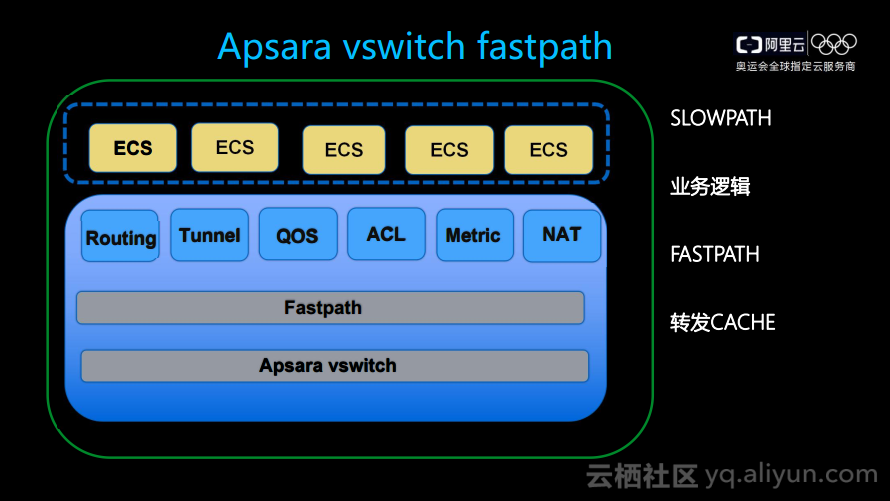 Apsara vswitch fastpath

阿里云
奥运会全球指定云服务商

ECS ECS ECS ECS ECS

Routing Tunnel QOS ACL Metric NAT

Fastpath

Apsara vswitch

SLOWPATH

业务逻辑

FASTPATH

转发CACHE

云栖社区 yq.aliyun.com